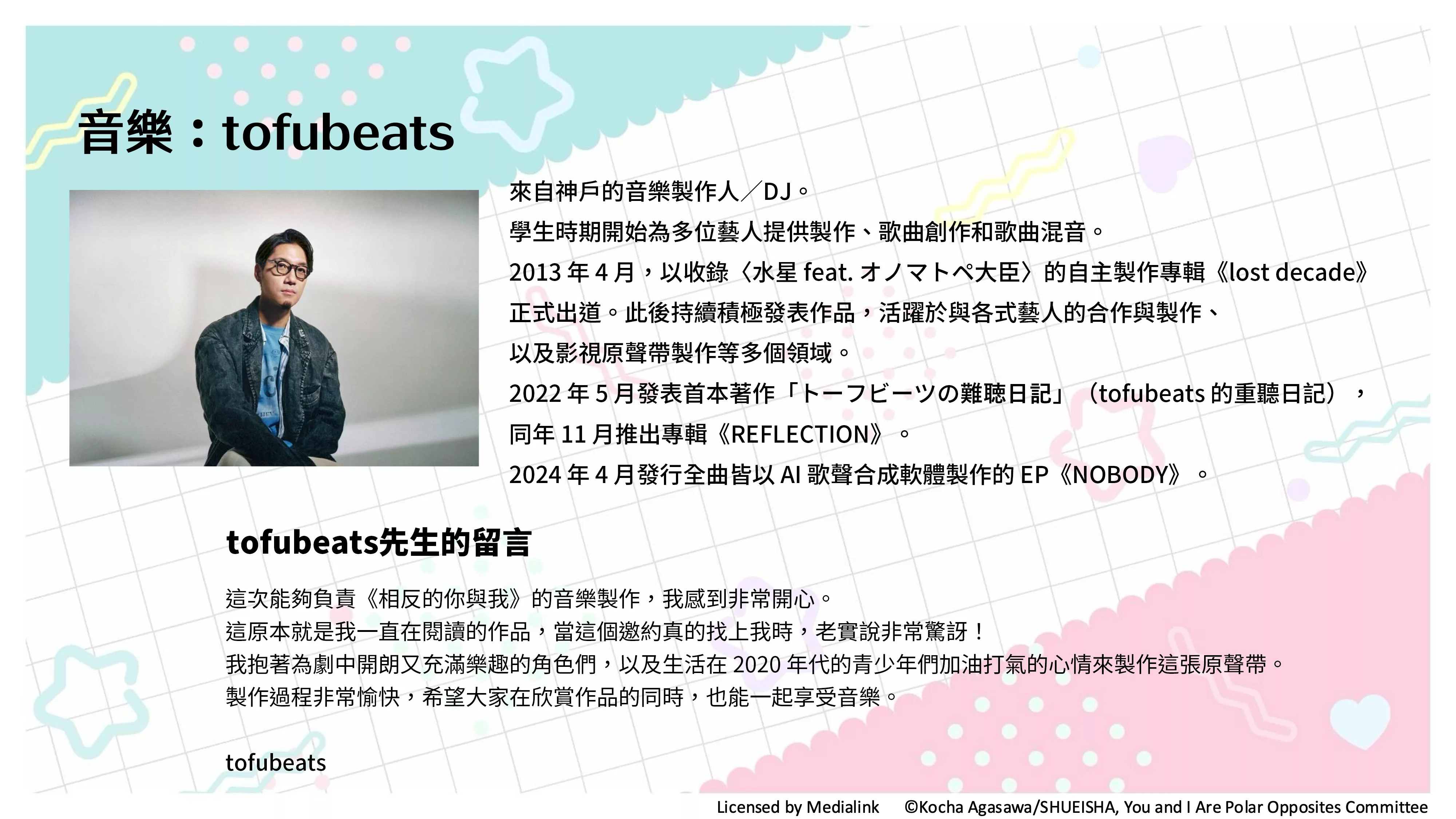 音樂：tofubeats

來自神戶的音樂製作人／DJ。
學生時期開始為多位藝人提供製作、歌曲創作和歌曲混音。
2013 年 4 月，以收錄〈水星 feat. オノマトペ大臣〉的自主製作專輯《lost decade》正式出道。此後持續積極發表作品，活躍於與各式藝人的合作與製作、以及影視原聲帶製作等多個領域。
2022 年 5 月發表首本著作「トーフビーツの難聴日記」（tofubeats 的重聽日記），同年 11 月推出專輯《REFLECTION》。
2024 年 4 月發行全曲皆以 AI 歌聲合成軟體製作的 EP《NOBODY》。

tofubeats先生的留言

這次能夠負責《相反的你與我》的音樂製作，我感到非常開心。
這原本就是我一直在閱讀的作品，當這個邀約真的找上我時，老實說非常驚訝！
我抱著為劇中開朗又充滿樂趣的角色們，以及生活在 2020 年代的青少年們加油打氣的心情來製作這張原聲帶。
製作過程非常愉快，希望大家在欣賞作品的同時，也能一起享受音樂。

tofubeats

Licensed by Medialink ©Kocha Agasawa/SHUEISHA, You and I Are Polar Opposites Committee